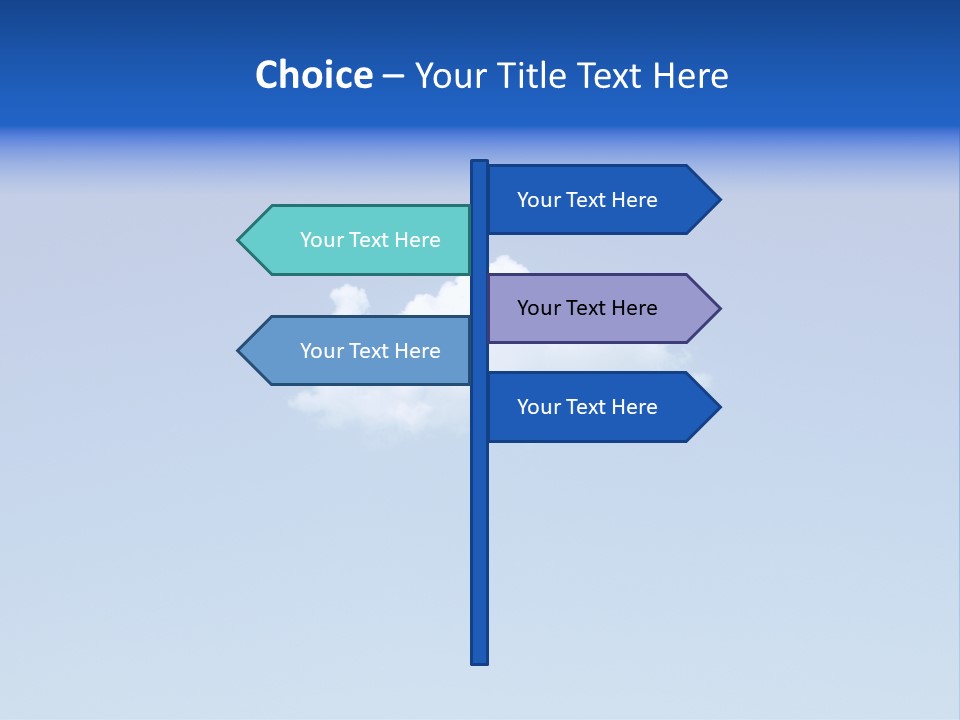 Choice – Your Title Text Here

Your Text Here

Your Text Here

Your Text Here

Your Text Here

Your Text Here